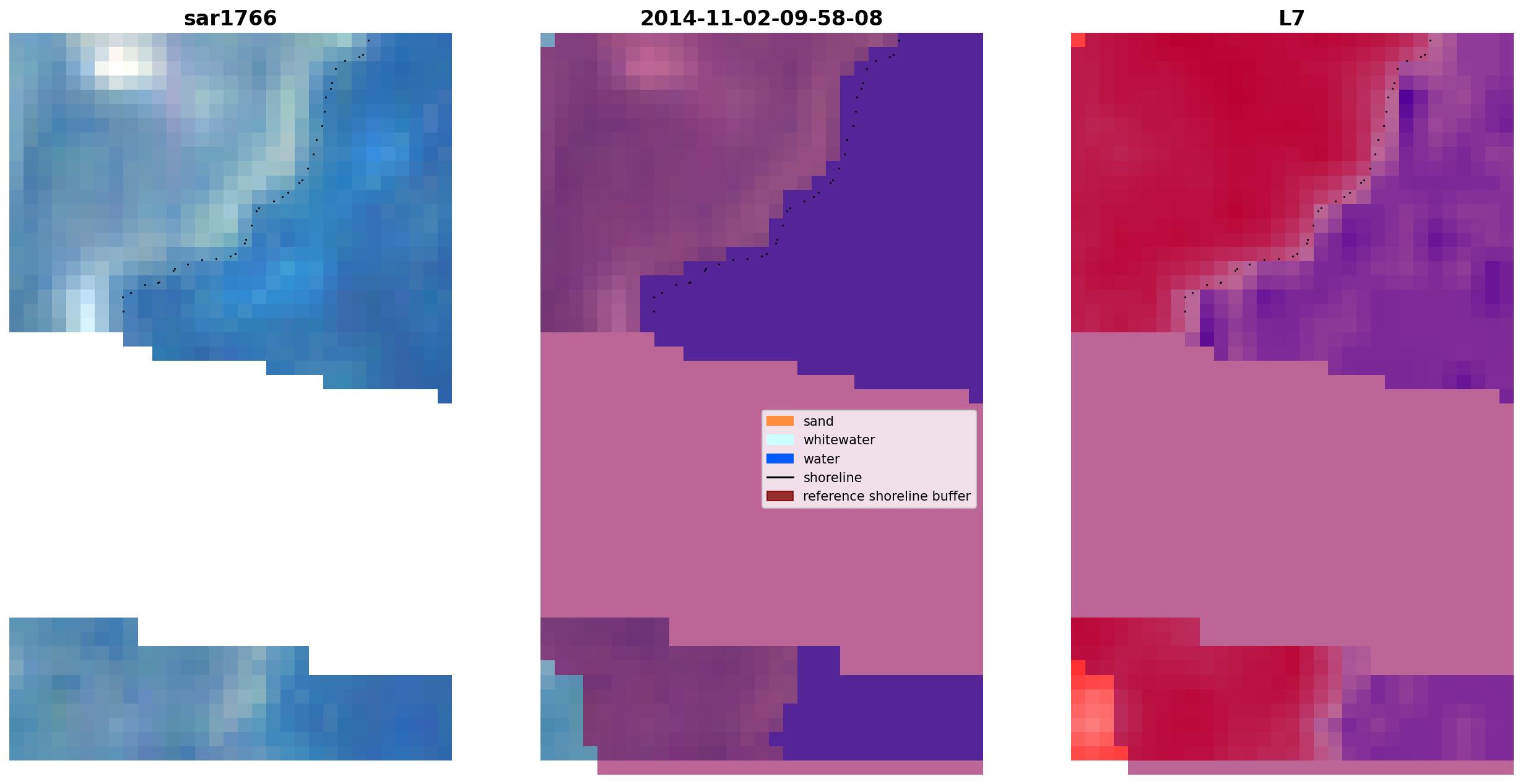 sar1766

2014-11-02-09-58-08

L7

sand
whitewater
water
shoreline
reference shoreline buffer